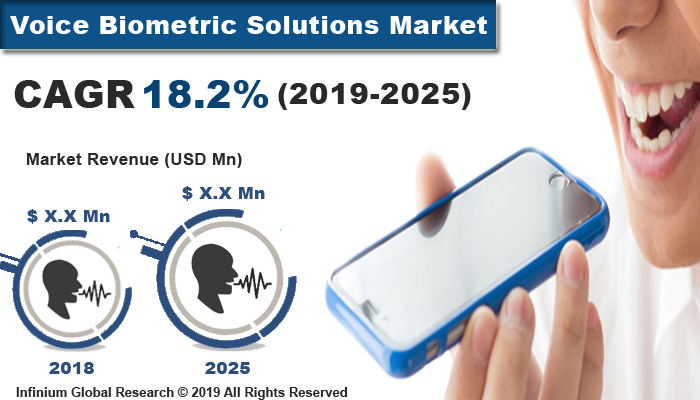 Voice Biometric Solutions Market

CAGR 18.2% (2019-2025)

Market Revenue (USD Mn)

$ X.X Mn

$ X.X Mn

2018

2025

Infinium Global Research © 2019 All Rights Reserved